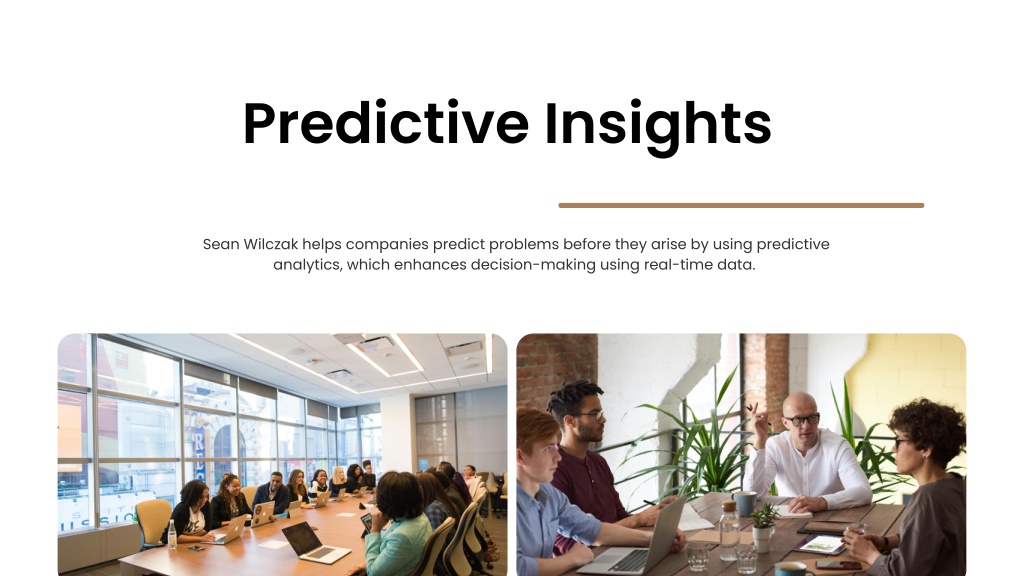 Predictive Insights

Sean Wilczak helps companies predict problems before they arise by using predictive analytics, which enhances decision-making using real-time data.